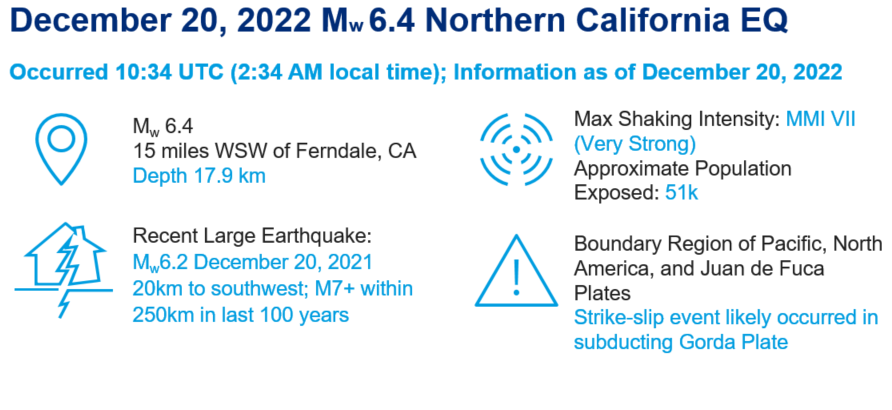 December 20, 2022 $M_w$ 6.4 Northern California EQ

Occurred 10:34 UTC (2:34 AM local time); Information as of December 20, 2022

$M_w$ 6.4
15 miles WSW of Ferndale, CA
Depth 17.9 km

Recent Large Earthquake:
$M_w$6.2 December 20, 2021
20km to southwest; M7+ within 250km in last 100 years

Max Shaking Intensity: MMI VII (Very Strong)
Approximate Population Exposed: 51k

Boundary Region of Pacific, North America, and Juan de Fuca Plates
Strike-slip event likely occurred in subducting Gorda Plate